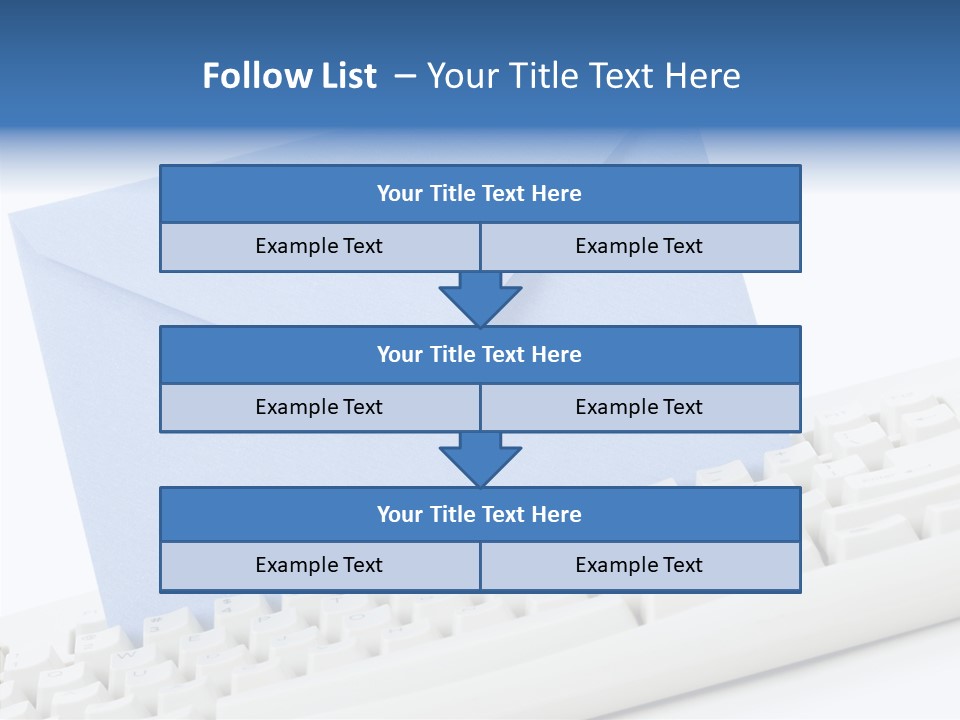 Follow List – Your Title Text Here

Your Title Text Here

Example Text

Example Text

Your Title Text Here

Example Text

Example Text

Your Title Text Here

Example Text

Example Text